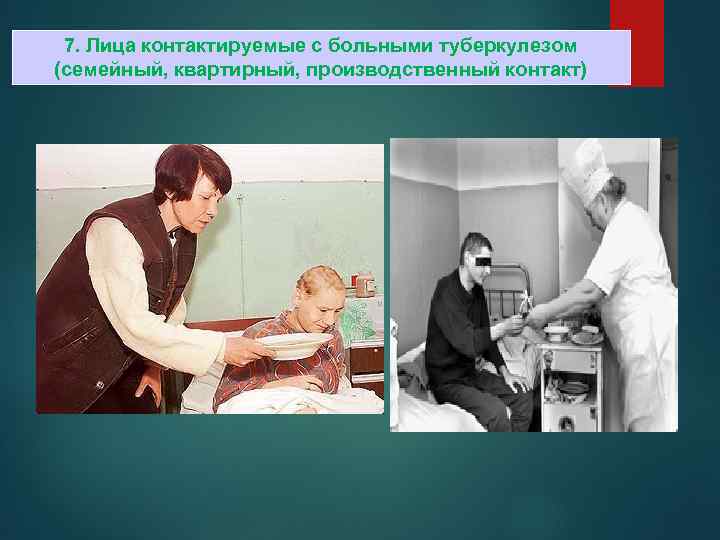 7. Лица контактируемые с больными туберкулезом (семейный, квартирный, производственный контакт)